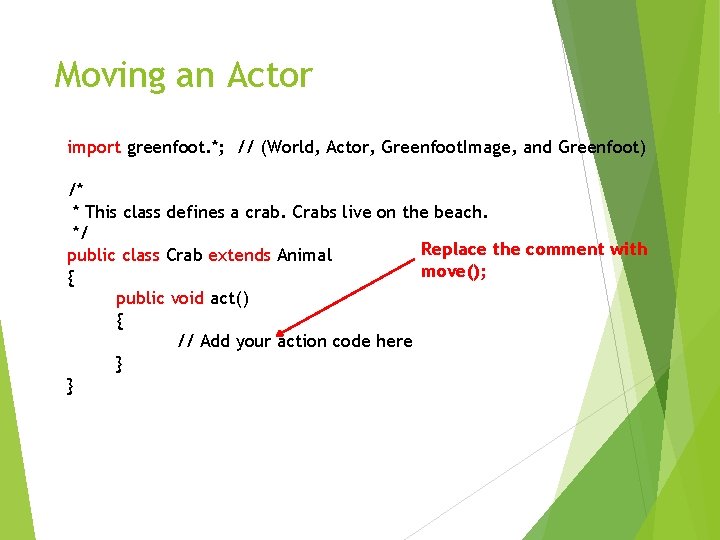 Moving an Actor

import greenfoot.*; // (World, Actor, GreenfootImage, and Greenfoot)

/*
* This class defines a crab. Crabs live on the beach.
*/
public class Crab extends Animal
{
public void act()
{
// Add your action code here
}
}

Replace the comment with move();